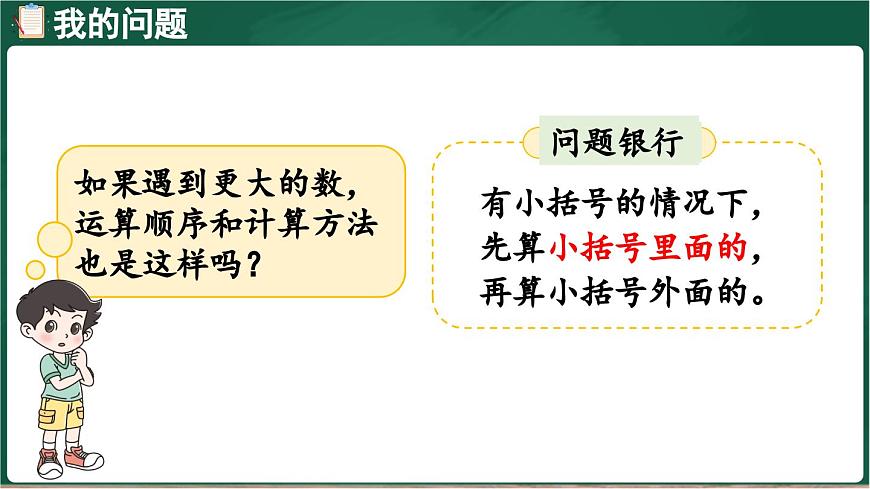 我的问题

如果遇到更大的数，运算顺序和计算方法也是这样吗？

问题银行

有小括号的情况下，先算小括号里面的，再算小括号外面的。